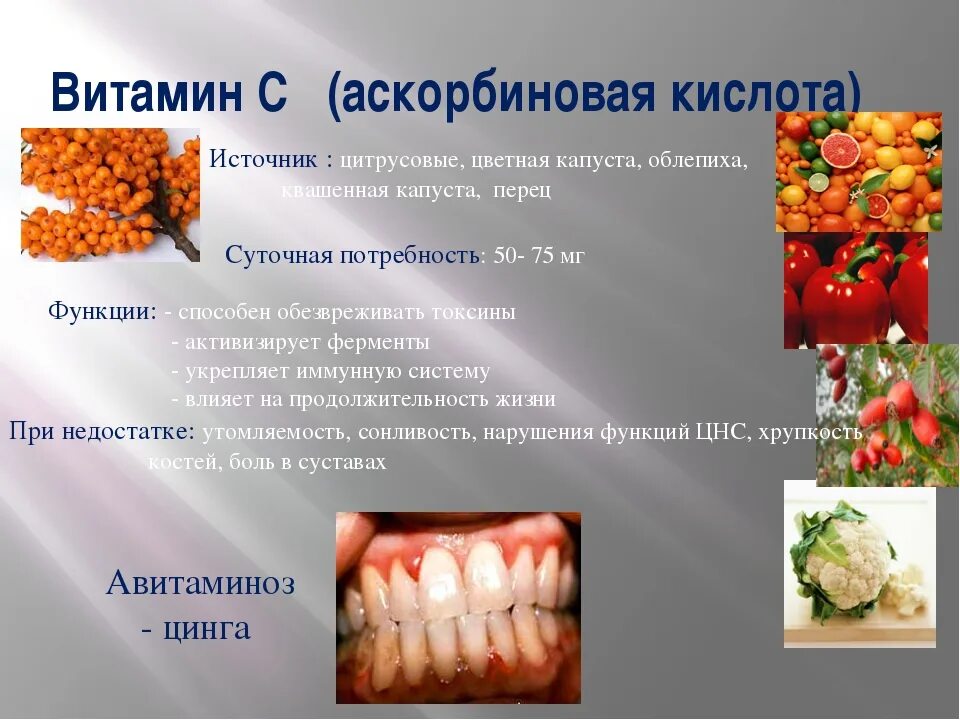 Витамин С (аскорбиновая кислота)

Источник : цитрусовые, цветная капуста, облепиха, квашенная капуста, перец

Суточная потребность: 50- 75 мг

Функции: - способен обезвреживать токсины
- активизирует ферменты
- укрепляет иммунную систему
- влияет на продолжительность жизни

При недостатке: утомляемость, сонливость, нарушения функций ЦНС, хрупкость костей, боль в суставах

Авитаминоз - цинга